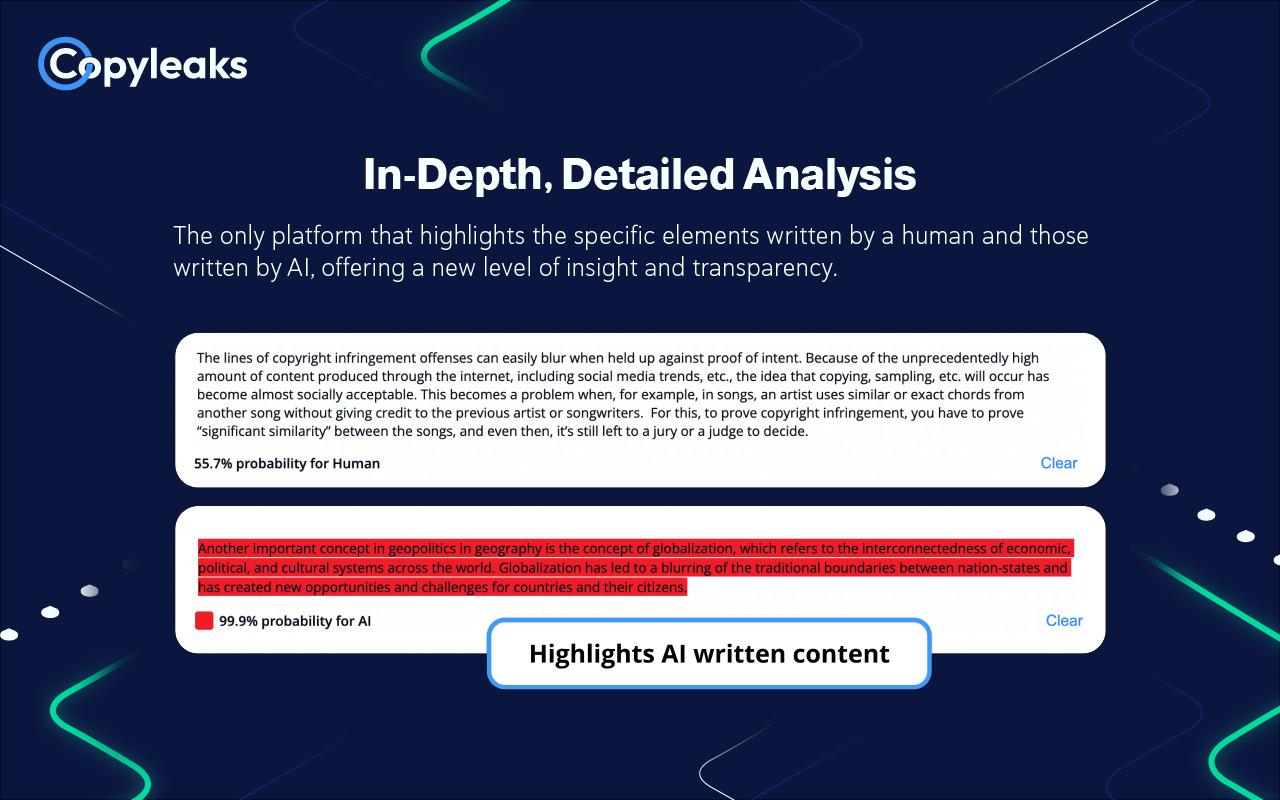 Copyleaks

In-Depth, Detailed Analysis

The only platform that highlights the specific elements written by a human and those written by AI, offering a new level of insight and transparency.

The lines of copyright infringement offenses can easily blur when held up against proof of intent. Because of the unprecedentedly high amount of content produced through the internet, including social media trends, etc., the idea that copying, sampling, etc. will occur has become almost socially acceptable. This becomes a problem when, for example, in songs, an artist uses similar or exact chords from another song without giving credit to the previous artist or songwriters. For this, to prove copyright infringement, you have to prove "significant similarity" between the songs, and even then, it's still left to a jury or a judge to decide.

55.7% probability for Human

Clear

Another important concept in geopolitics in geography is the concept of globalization, which refers to the interconnectedness of economic, political, and cultural systems across the world. Globalization has led to a blurring of the traditional boundaries between nation-states and has created new opportunities and challenges for countries and their citizens.

99.9% probability for AI

Clear

Highlights AI written content